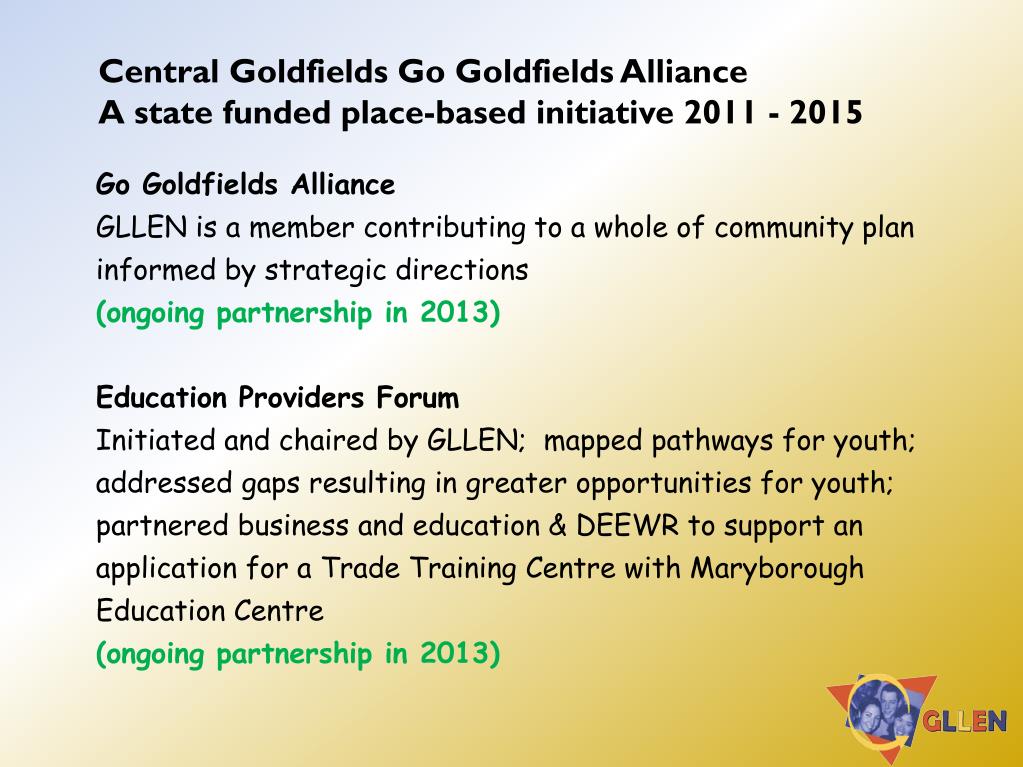 Central Goldfields Go Goldfields Alliance
A state funded place-based initiative 2011 - 2015

Go Goldfields Alliance
GLLEN is a member contributing to a whole of community plan informed by strategic directions
(ongoing partnership in 2013)

Education Providers Forum
Initiated and chaired by GLLEN; mapped pathways for youth; addressed gaps resulting in greater opportunities for youth; partnered business and education & DEEWR to support an application for a Trade Training Centre with Maryborough Education Centre
(ongoing partnership in 2013)

GLLEN